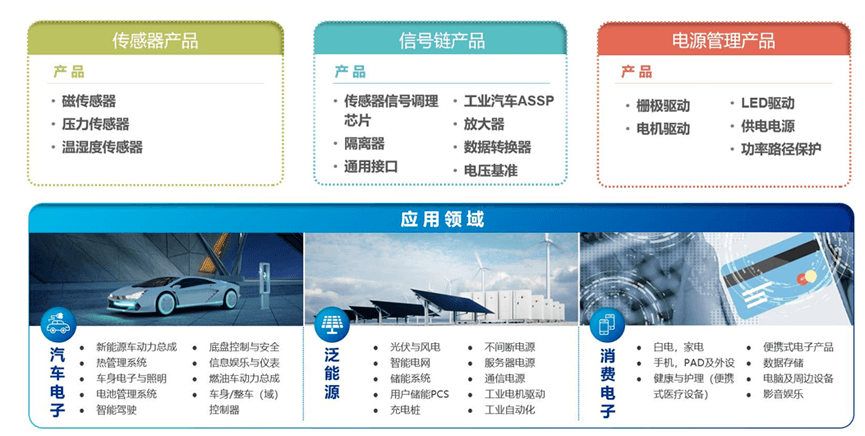 传感器产品

产品

• 磁传感器
• 压力传感器
• 温湿度传感器

信号链产品

产品

• 传感器信号调理芯片
• 隔离器
• 通用接口
• 工业汽车ASSP
• 放大器
• 数据转换器
• 电压基准

电源管理产品

产品

• 栅极驱动
• 电机驱动
• LED驱动
• 供电电源
• 功率路径保护

应用领域

汽车电子

• 新能源车动力总成
• 热管理系统
• 车身电子与照明
• 电池管理系统
• 智能驾驶
• 底盘控制与安全
• 信息娱乐与仪表
• 燃油车动力总成
• 车身/整车（域）控制器

泛能源

• 光伏与风电
• 智能电网
• 储能系统
• 用户储能PCS
• 充电桩
• 不间断电源
• 服务器电源
• 通信电源
• 工业电机驱动
• 工业自动化

消费电子

• 白电，家电
• 手机，PAD及外设
• 健康与护理（便携式医疗设备）
• 便携式电子产品
• 数据存储
• 电脑及周边设备
• 影音娱乐